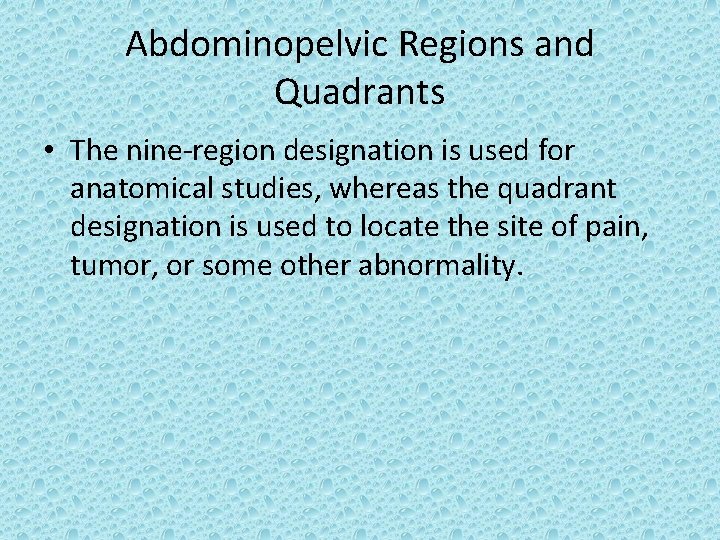 Abdominopelvic Regions and Quadrants

• The nine-region designation is used for anatomical studies, whereas the quadrant designation is used to locate the site of pain, tumor, or some other abnormality.